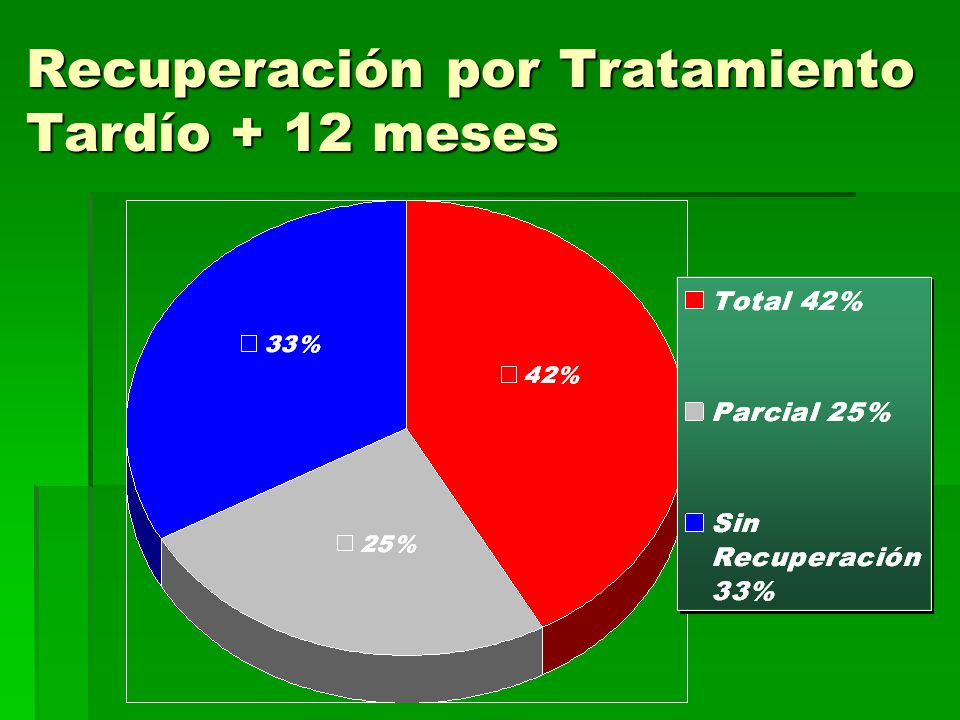 Recuperación por Tratamiento Tardío + 12 meses

33%

42%

25%

Total 42%

Parcial 25%

Sin Recuperación 33%